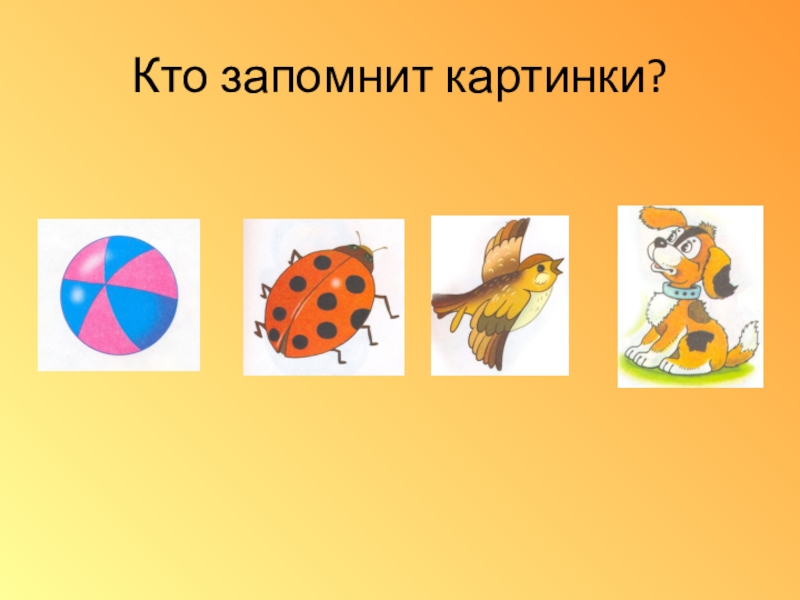 Кто запомнит картинки?